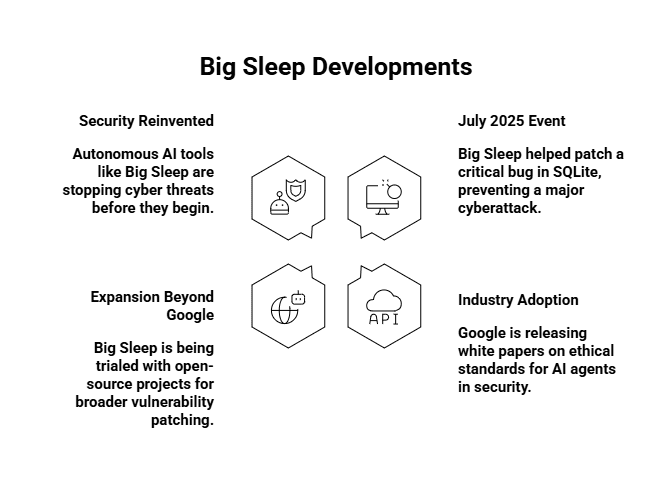 Big Sleep Developments

Security Reinvented

Autonomous AI tools like Big Sleep are stopping cyber threats before they begin.

July 2025 Event

Big Sleep helped patch a critical bug in SQLite, preventing a major cyberattack.

Expansion Beyond Google

Big Sleep is being trialed with open-source projects for broader vulnerability patching.

API

Industry Adoption

Google is releasing white papers on ethical standards for AI agents in security.